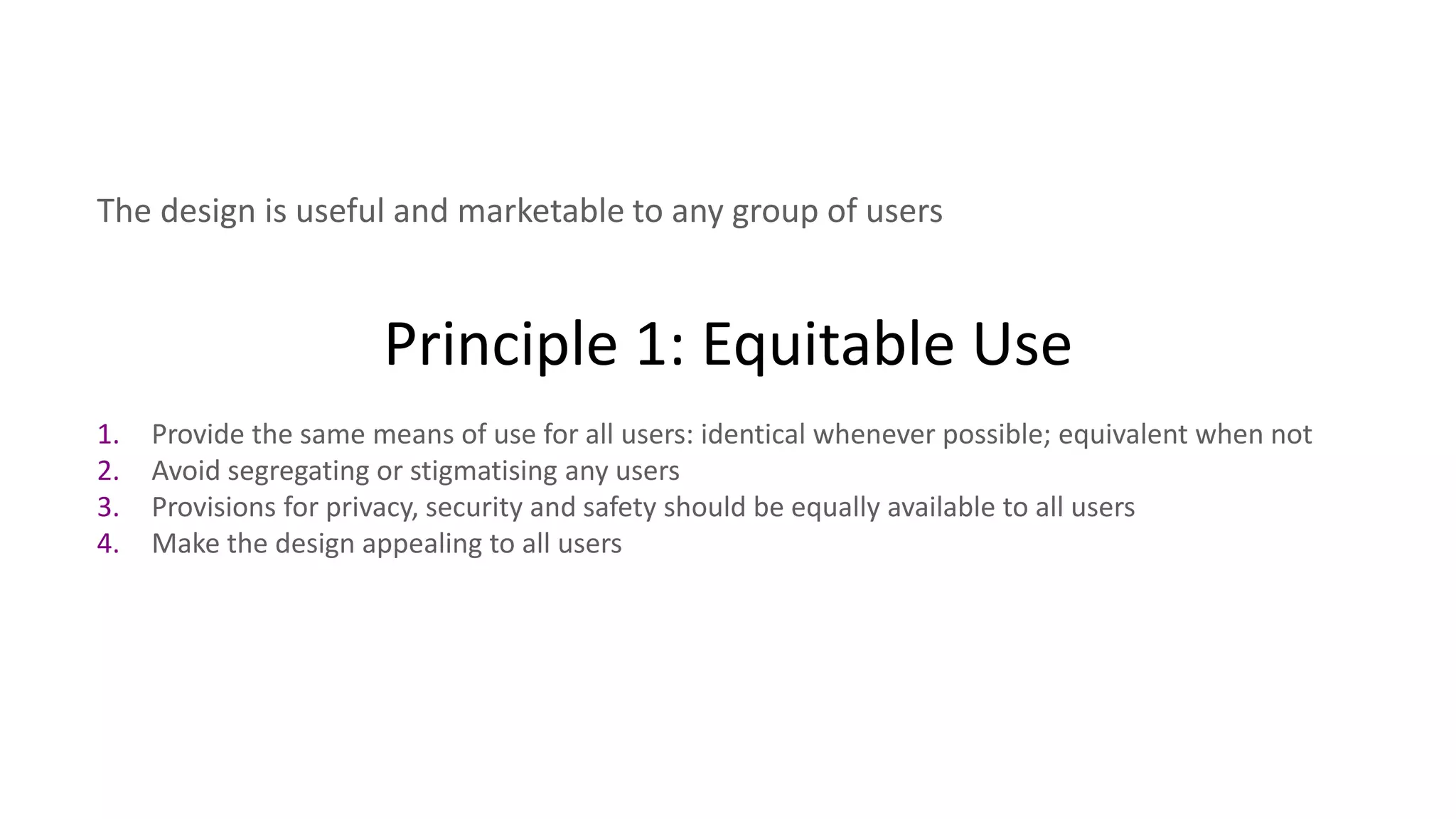 The design is useful and marketable to any group of users

Principle 1: Equitable Use

1. Provide the same means of use for all users: identical whenever possible; equivalent when not
2. Avoid segregating or stigmatising any users
3. Provisions for privacy, security and safety should be equally available to all users
4. Make the design appealing to all users